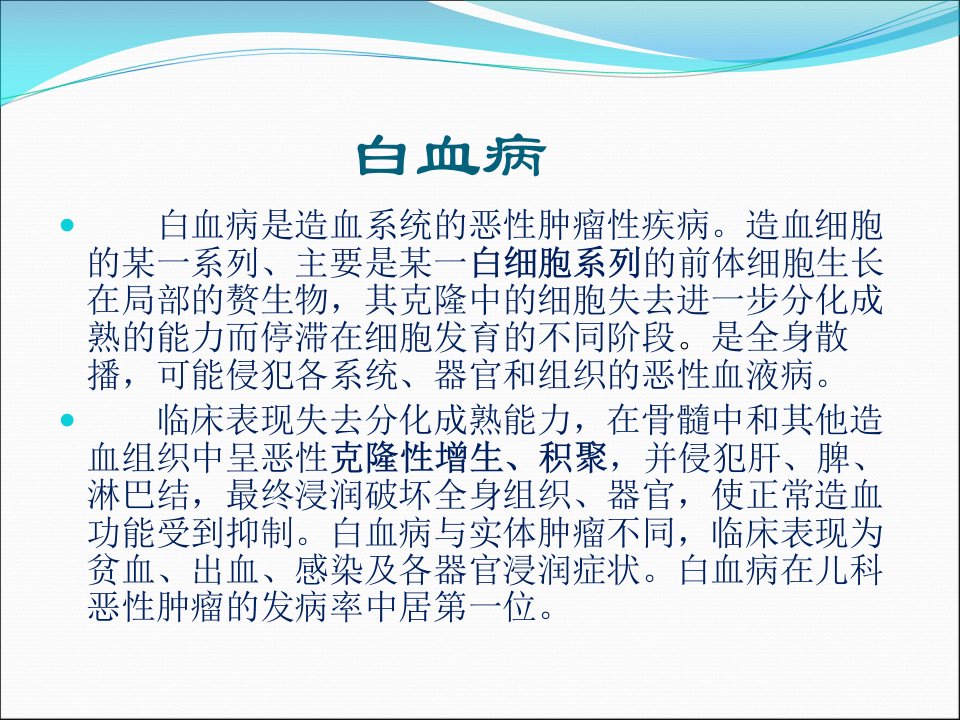 白血病

白血病是造血系统的恶性肿瘤性疾病。造血细胞的某一系列、主要是某一白细胞系列的前体细胞生长在局部的赘生物，其克隆中的细胞失去进一步分化成熟的能力而停滞在细胞发育的不同阶段。是全身散播，可能侵犯各系统、器官和组织的恶性血液病。

临床表现失去分化成熟能力，在骨髓中和其他造血组织中呈恶性克隆性增生、积聚，并侵犯肝、脾、淋巴结，最终浸润破坏全身组织、器官，使正常造血功能受到抑制。白血病与实体肿瘤不同，临床表现为贫血、出血、感染及各器官浸润症状。白血病在儿科恶性肿瘤的发病率中居第一位。